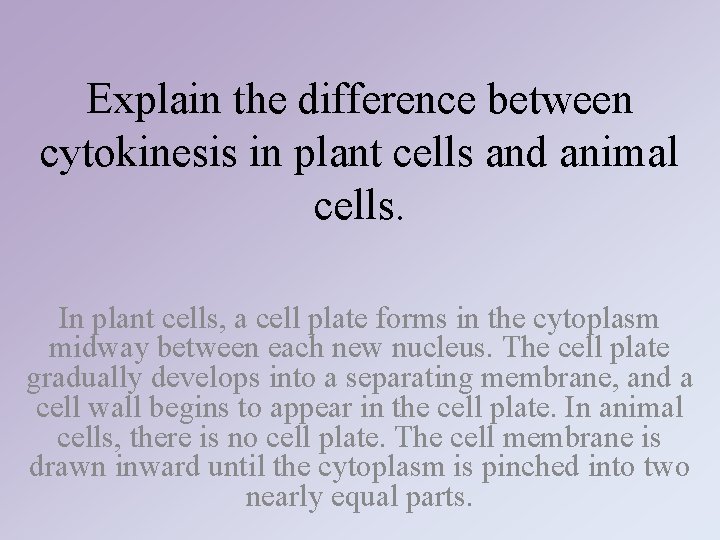 Explain the difference between cytokinesis in plant cells and animal cells.

In plant cells, a cell plate forms in the cytoplasm midway between each new nucleus. The cell plate gradually develops into a separating membrane, and a cell wall begins to appear in the cell plate. In animal cells, there is no cell plate. The cell membrane is drawn inward until the cytoplasm is pinched into two nearly equal parts.